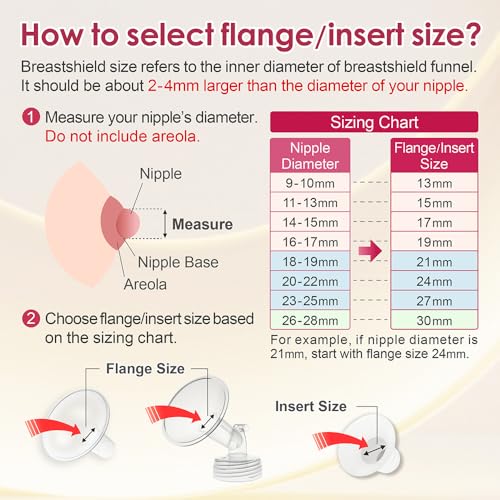 How to select flange/insert size?

Breastshield size refers to the inner diameter of breastshield funnel. It should be about 2-4mm larger than the diameter of your nipple.

1 Measure your nipple's diameter. Do not include areola.

Nipple
Measure
Nipple Base
Areola

2 Choose flange/insert size based on the sizing chart.

Sizing Chart

| Nipple Diameter | Flange/Insert Size |
|---|---|
| 9-10mm | 13mm |
| 11-13mm | 15mm |
| 14-15mm | 17mm |
| 16-17mm | 19mm |
| 18-19mm | 21mm |
| 20-22mm | 24mm |
| 23-25mm | 27mm |
| 26-28mm | 30mm |

For example, if nipple diameter is 21mm, start with flange size 24mm.

Flange Size

Insert Size